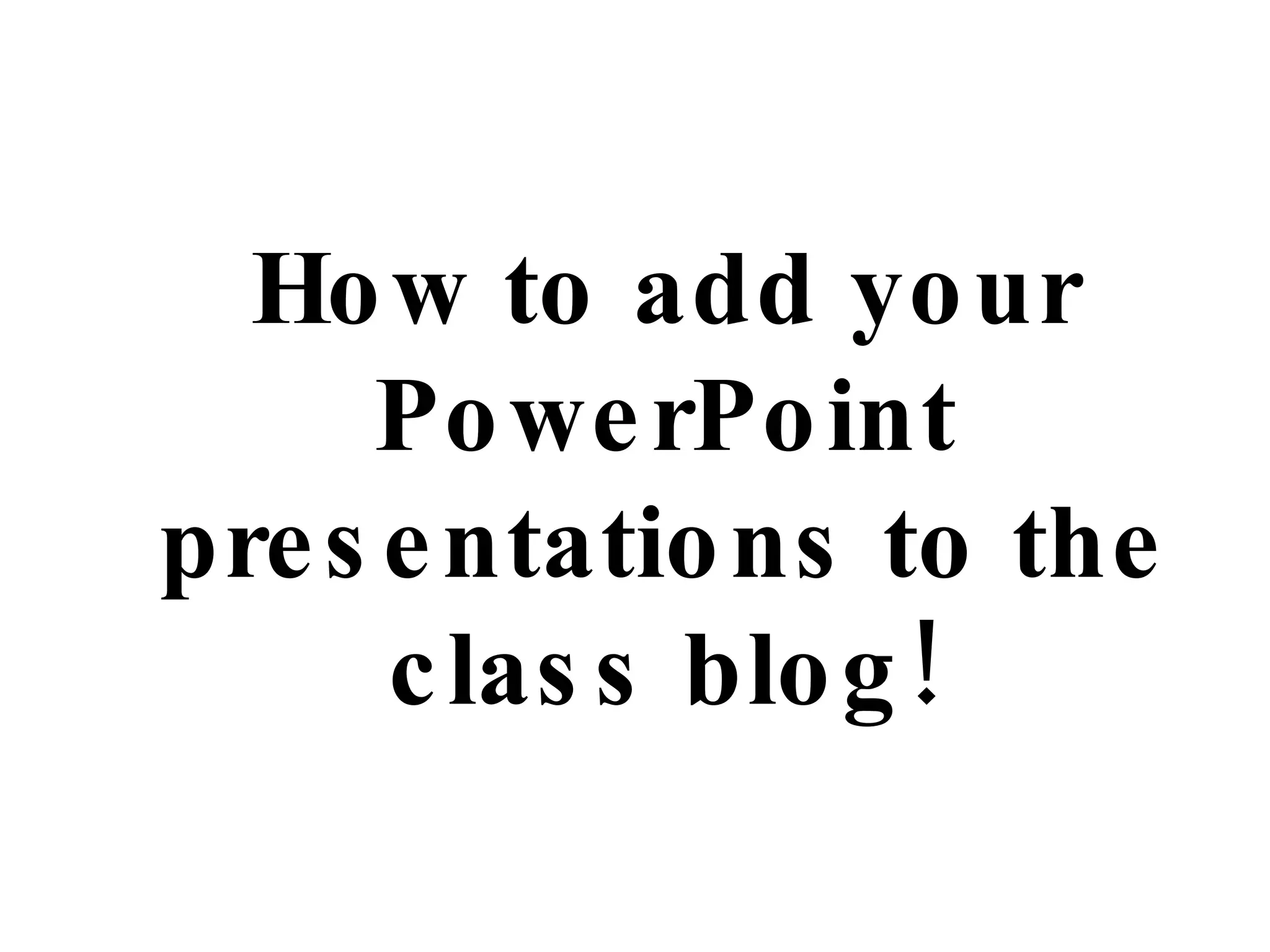 How to add your PowerPoint presentations to the class blog!